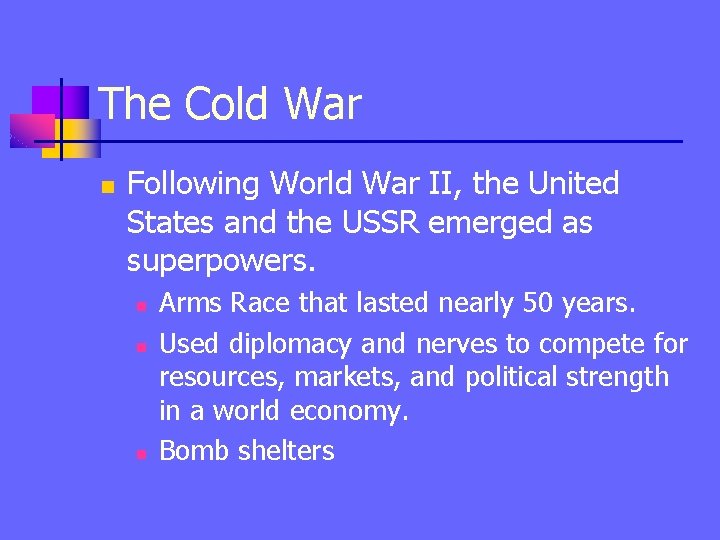 The Cold War

- Following World War II, the United States and the USSR emerged as superpowers.
  - Arms Race that lasted nearly 50 years.
  - Used diplomacy and nerves to compete for resources, markets, and political strength in a world economy.
  - Bomb shelters